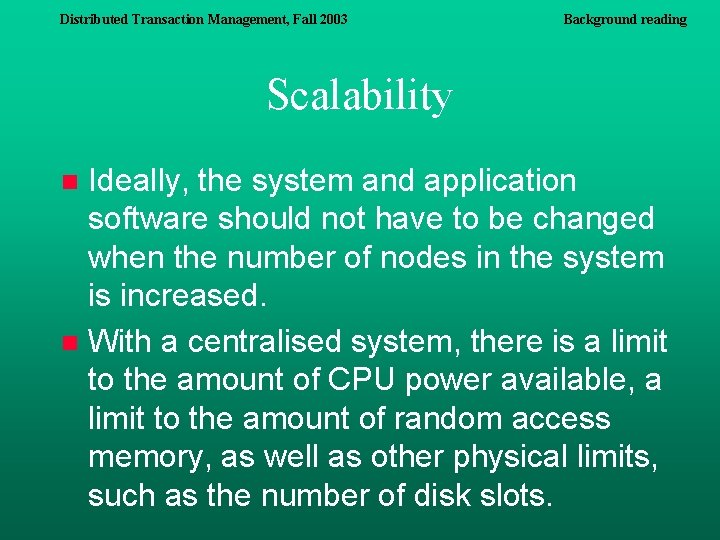 Distributed Transaction Management, Fall 2003

Background reading

Scalability

Ideally, the system and application software should not have to be changed when the number of nodes in the system is increased.

With a centralised system, there is a limit to the amount of CPU power available, a limit to the amount of random access memory, as well as other physical limits, such as the number of disk slots.